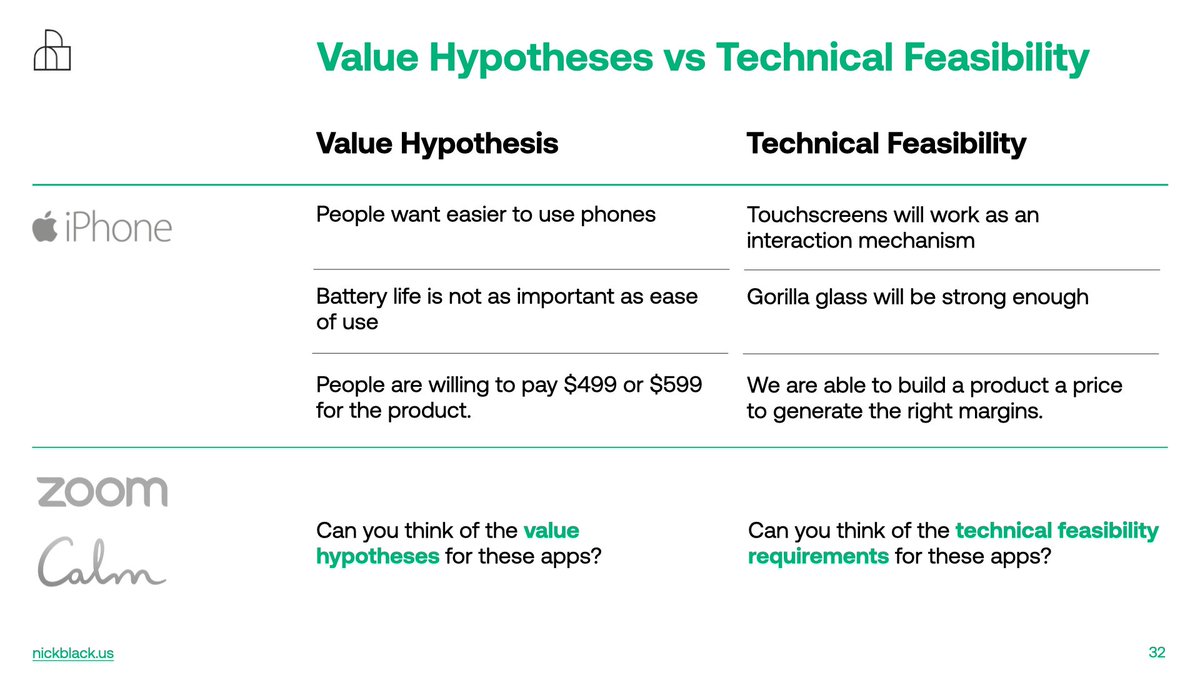 Value Hypotheses vs Technical Feasibility

| | Value Hypothesis | Technical Feasibility |
|---|---|---|
| iPhone | People want easier to use phones | Touchscreens will work as an interaction mechanism |
| | Battery life is not as important as ease of use | Gorilla glass will be strong enough |
| | People are willing to pay \$499 or \$599 for the product. | We are able to build a product a price to generate the right margins. |
| zoom Calm | Can you think of the value hypotheses for these apps? | Can you think of the technical feasibility requirements for these apps? |

nickblack.us

32